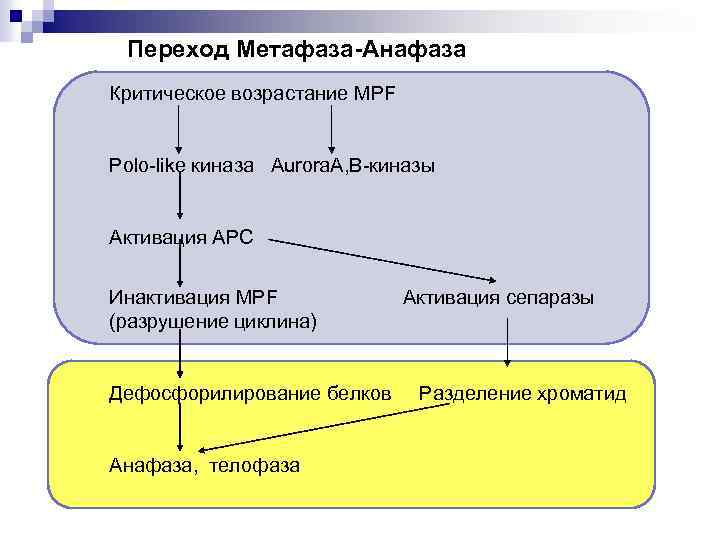 Переход Метафаза-Анафаза

Критическое возрастание MPF

Polo-like киназа AuroraA,B-киназы

Активация APC

Инактивация MPF (разрушение циклина)

Активация сепаразы

Дефосфорилирование белков

Разделение хроматид

Анафаза, телофаза